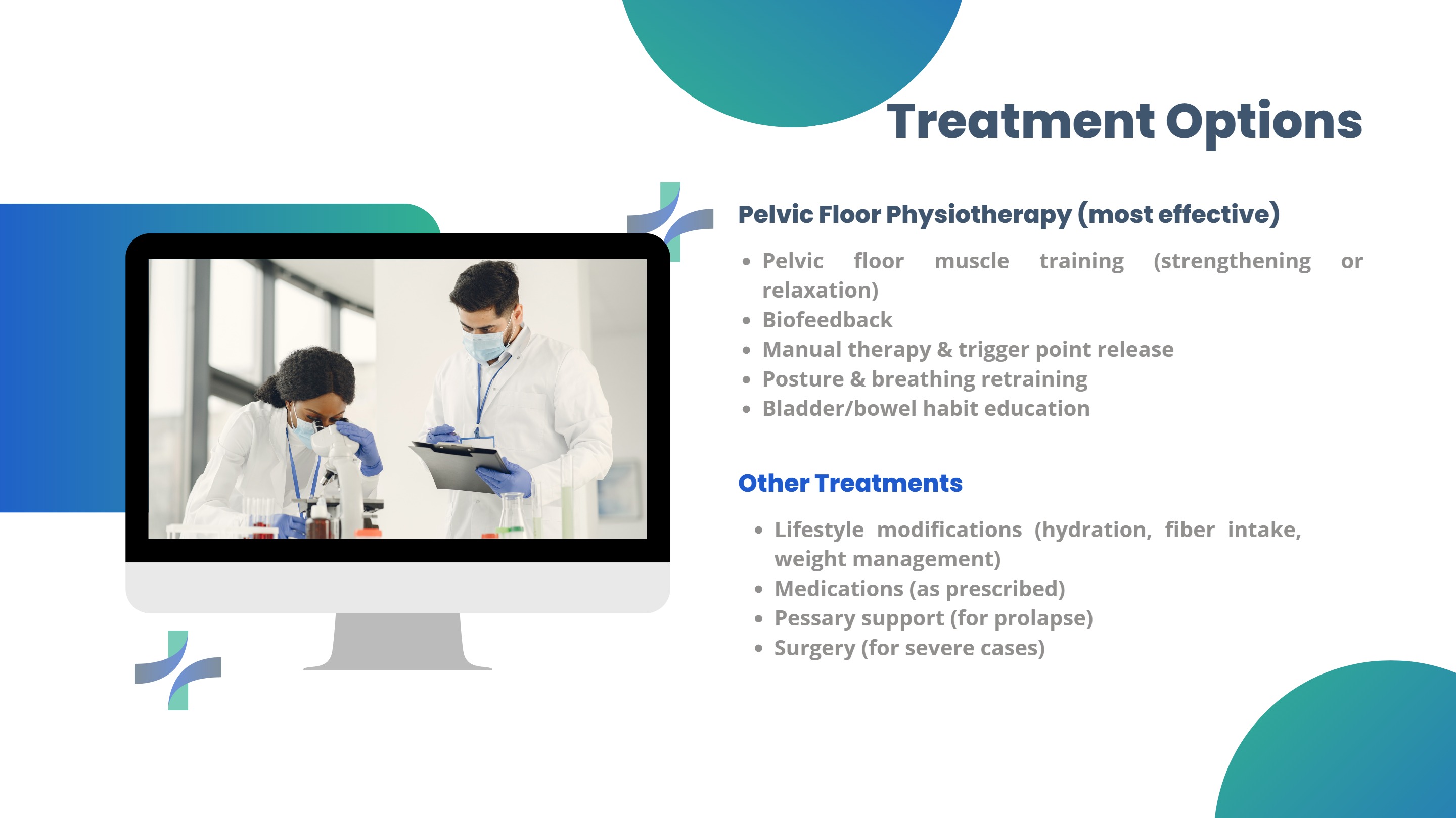 Treatment Options

Pelvic Floor Physiotherapy (most effective)

• Pelvic floor muscle training (strengthening or relaxation)
• Biofeedback
• Manual therapy & trigger point release
• Posture & breathing retraining
• Bladder/bowel habit education

Other Treatments

• Lifestyle modifications (hydration, fiber intake, weight management)
• Medications (as prescribed)
• Pessary support (for prolapse)
• Surgery (for severe cases)